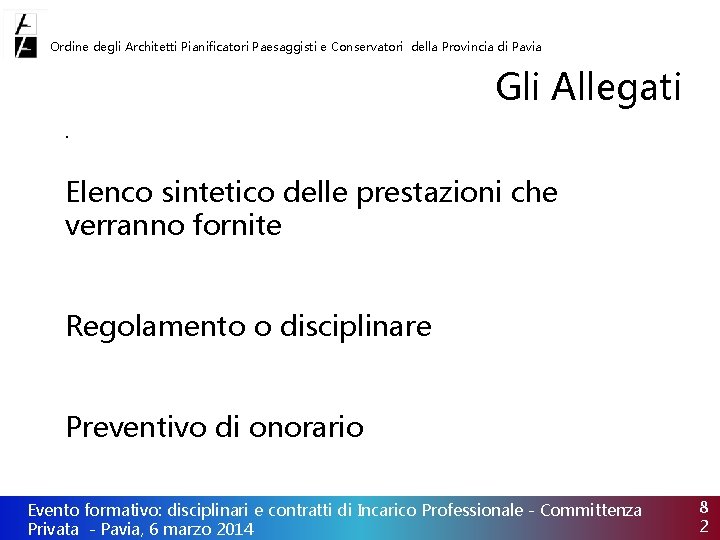 Ordine degli Architetti Pianificatori Paesaggisti e Conservatori della Provincia di Pavia

Gli Allegati

.

Elenco sintetico delle prestazioni che verranno fornite

Regolamento o disciplinare

Preventivo di onorario

Evento formativo: disciplinari e contratti di Incarico Professionale - Committenza Privata - Pavia, 6 marzo 2014

82